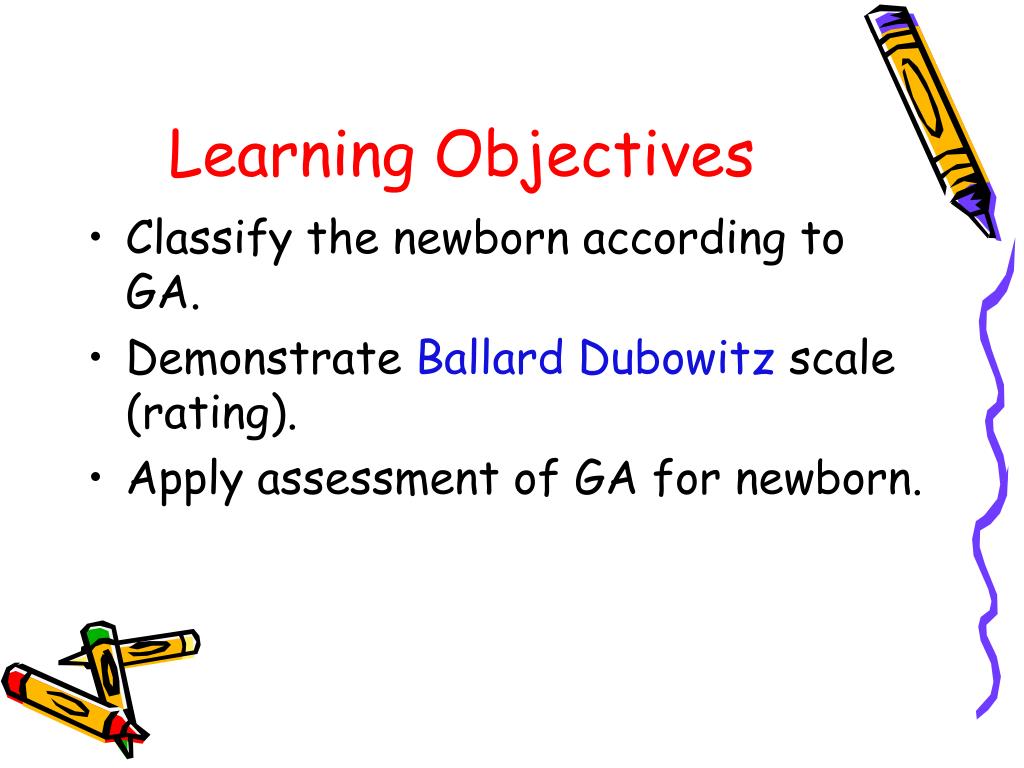 Learning Objectives

• Classify the newborn according to GA.

• Demonstrate Ballard Dubowitz scale (rating).

• Apply assessment of GA for newborn.